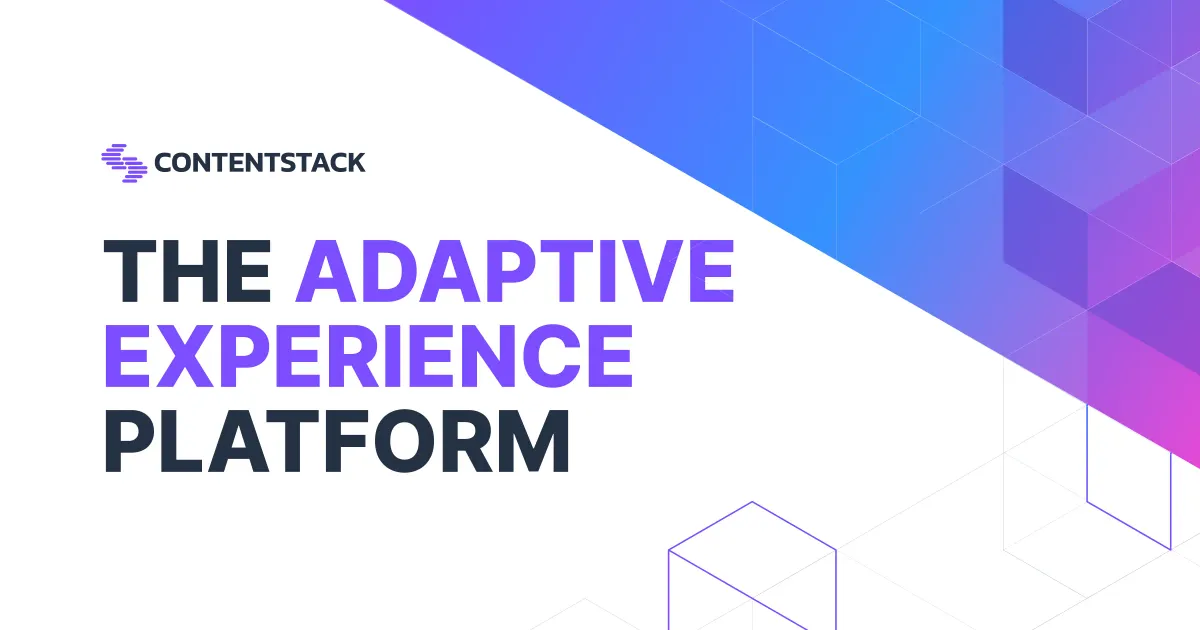 CONTENTSTACK

THE ADAPTIVE EXPERIENCE PLATFORM